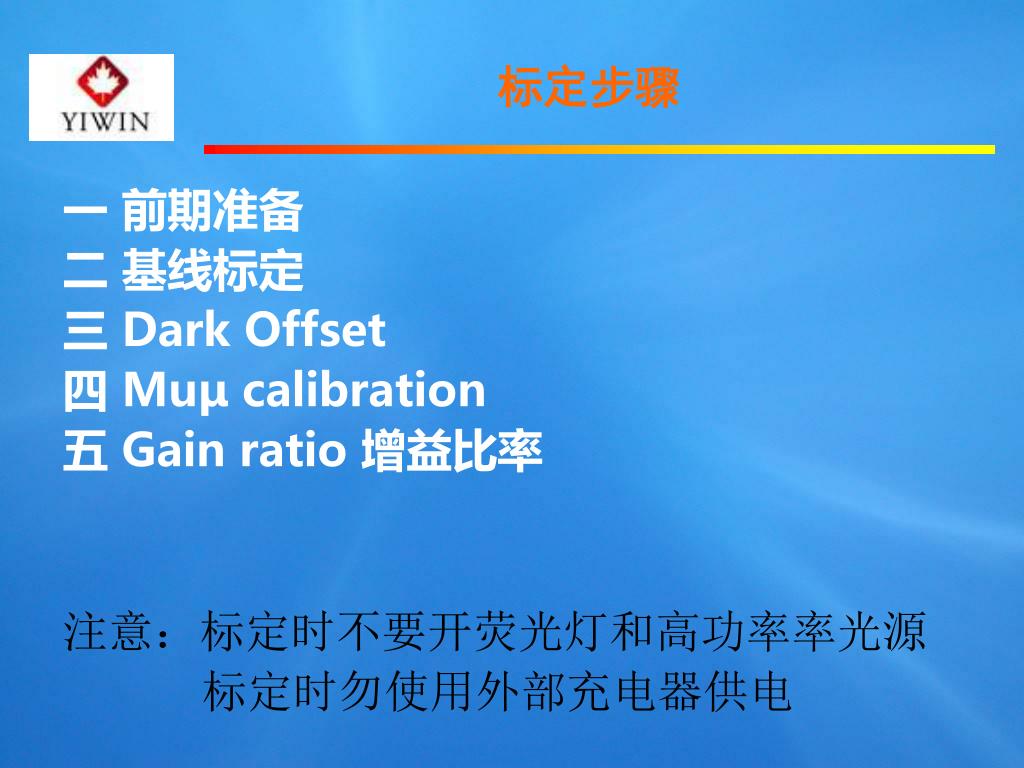 YIWIN

标定步骤

一 前期准备
二 基线标定
三 Dark Offset
四 Muμ calibration
五 Gain ratio 增益比率

注意：标定时不要开荧光灯和高功率率光源
标定时勿使用外部充电器供电